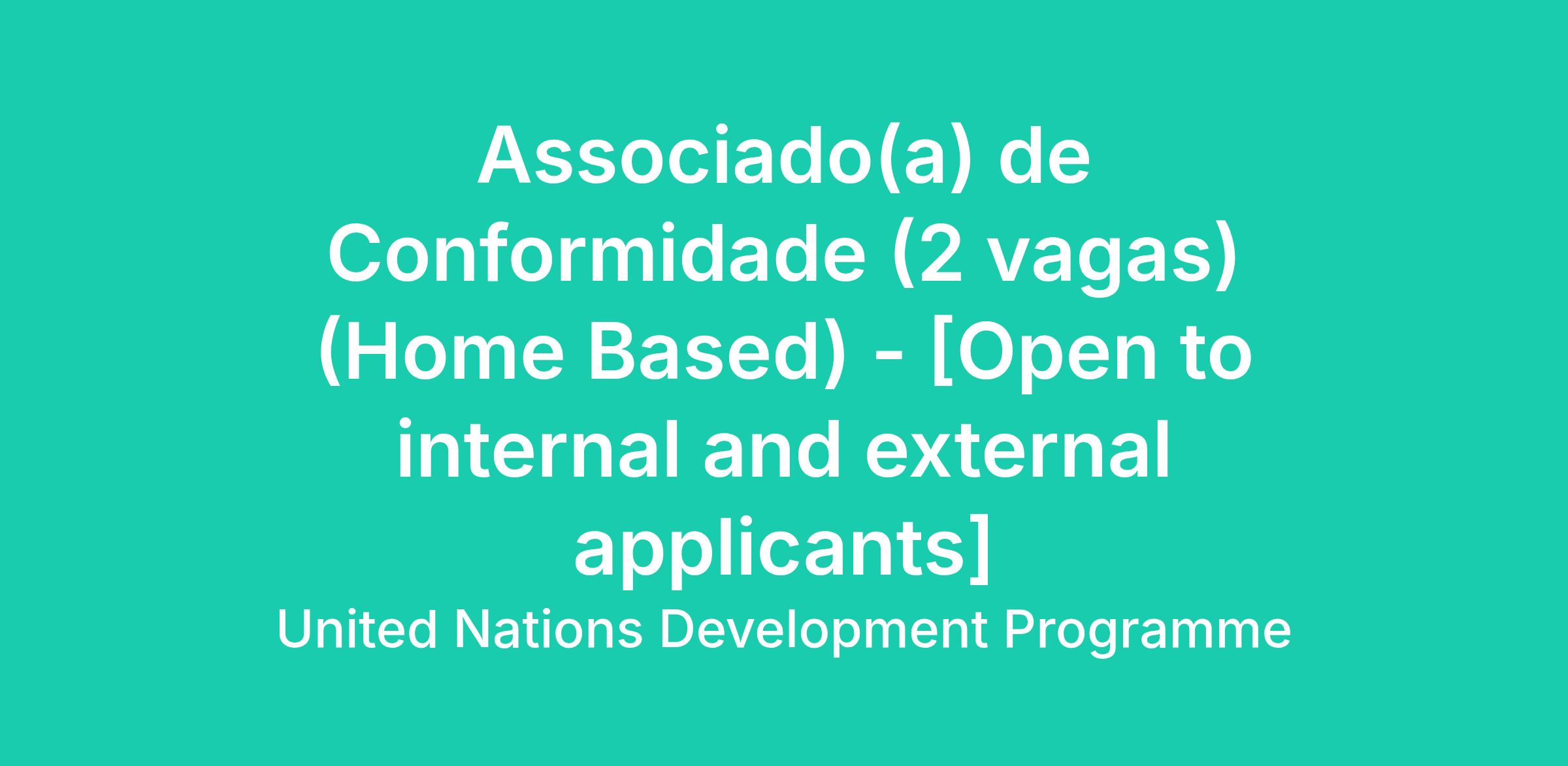 Associado(a) de Conformidade (2 vagas) (Home Based) - [Open to internal and external applicants]

United Nations Development Programme